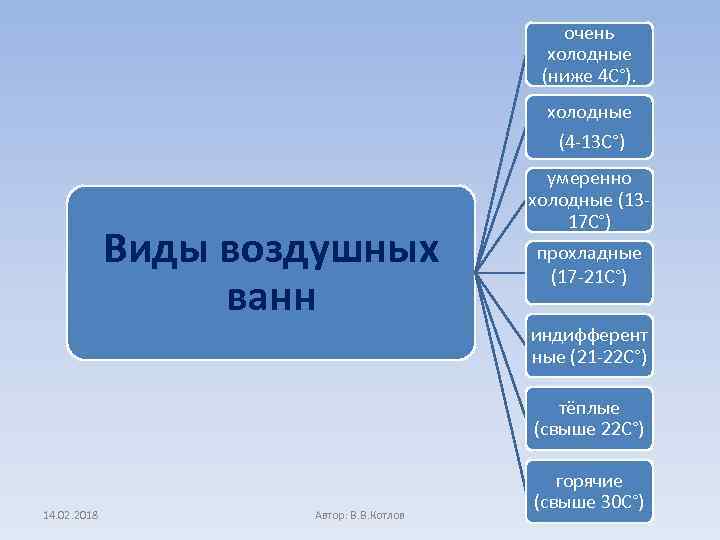 Виды воздушных ванн

очень холодные (ниже 4С°).

холодные

(4-13С°)

умеренно холодные (13-17С°)

прохладные (17-21С°)

индифферентные (21-22С°)

тёплые (свыше 22С°)

горячие (свыше 30С°)

14.02.2018

Автор: В.В.Котлов